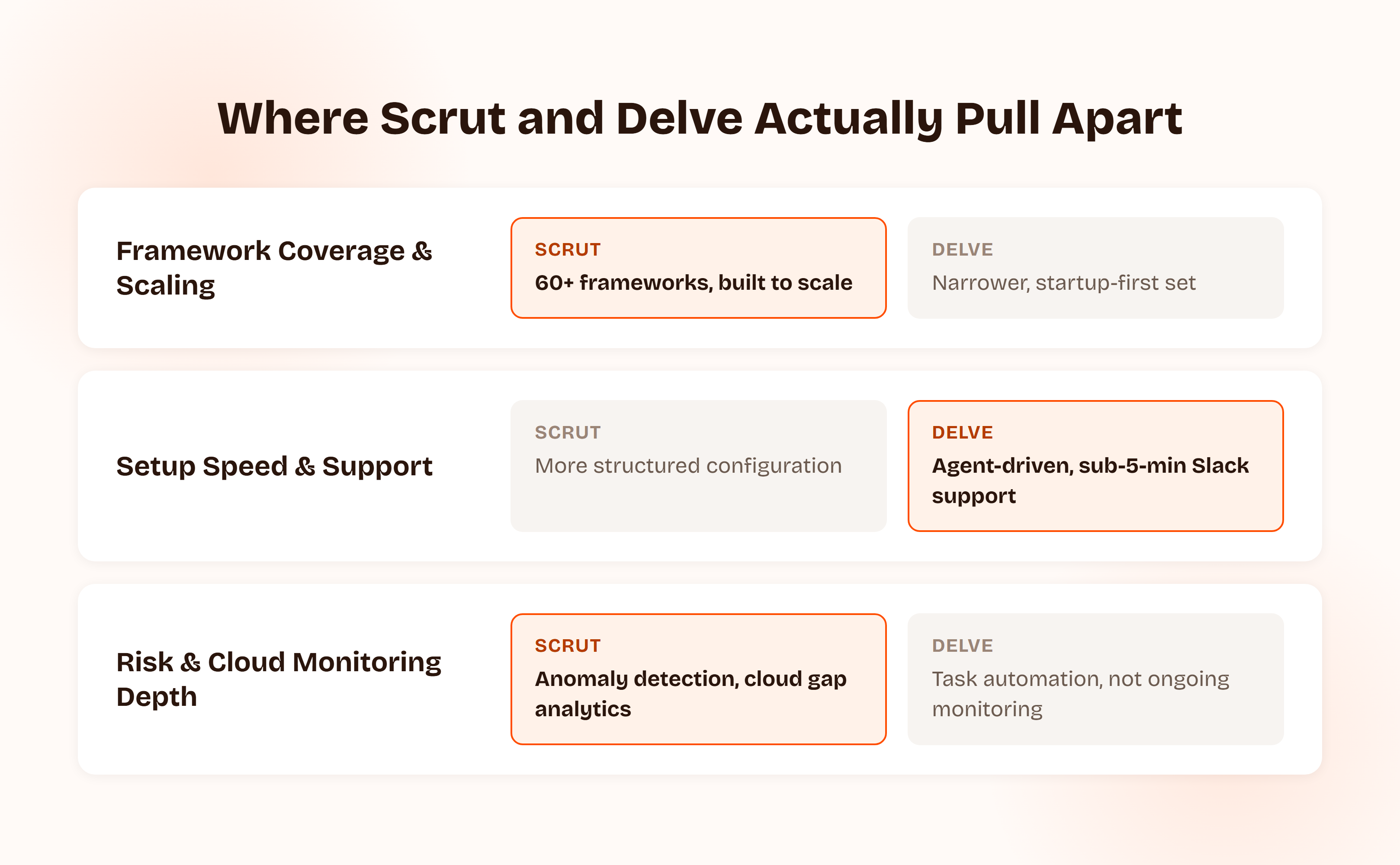 Where Scrut and Delve Actually Pull Apart

Framework Coverage & Scaling

SCRUT
60+ frameworks, built to scale

DELVE
Narrower, startup-first set

Setup Speed & Support

SCRUT
More structured configuration

DELVE
Agent-driven, sub-5-min Slack support

Risk & Cloud Monitoring Depth

SCRUT
Anomaly detection, cloud gap analytics

DELVE
Task automation, not ongoing monitoring